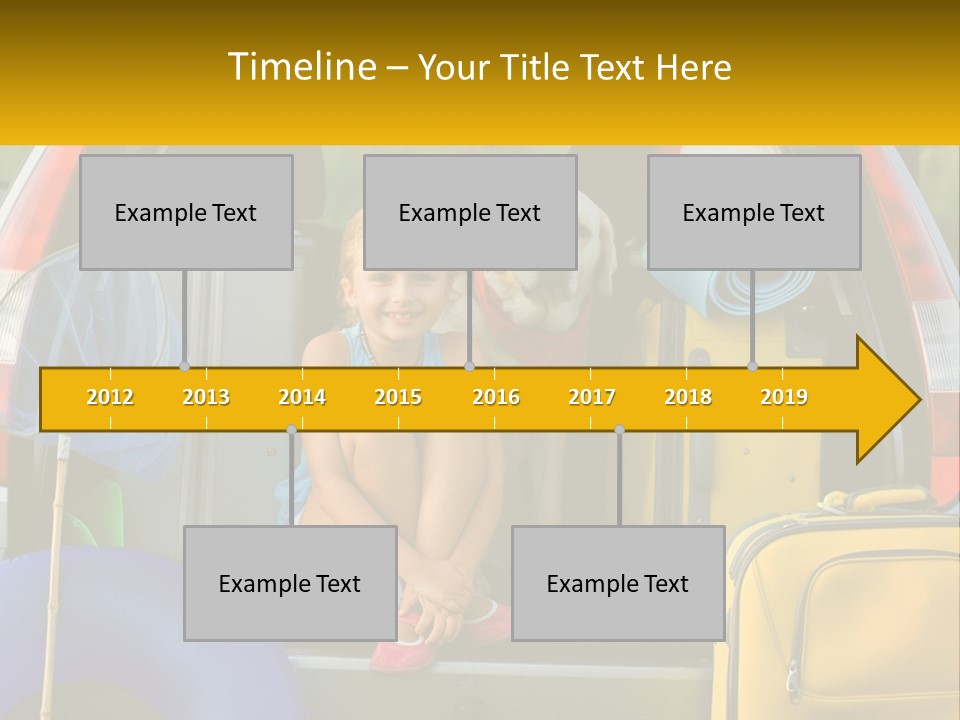 Timeline – Your Title Text Here

Example Text

Example Text

Example Text

2012 2013 2014 2015 2016 2017 2018 2019

Example Text

Example Text